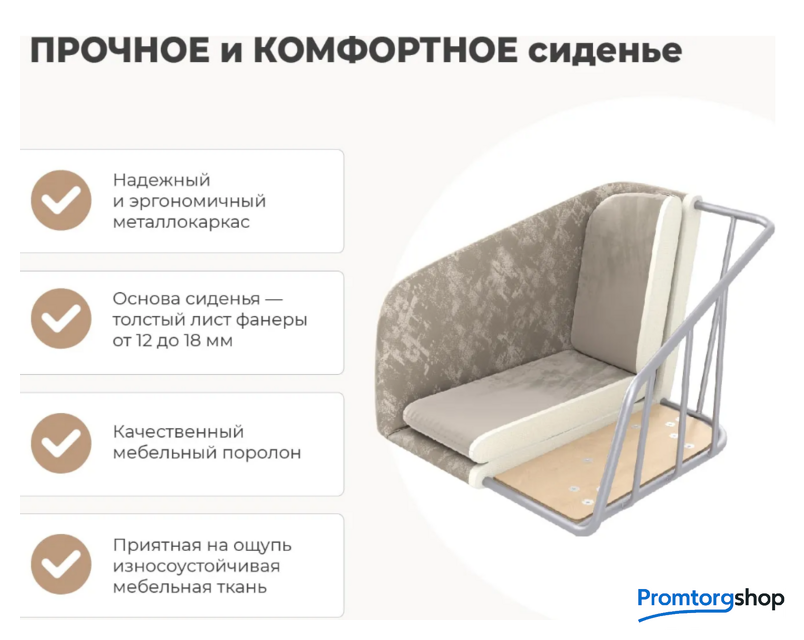 ПРОЧНОЕ и КОМФОРТНОЕ сиденье

Надежный и эргономичный металлокаркас

Основа сиденья — толстый лист фанеры от 12 до 18 мм

Качественный мебельный поролон

Приятная на ощупь износоустойчивая мебельная ткань

Promtorgshop